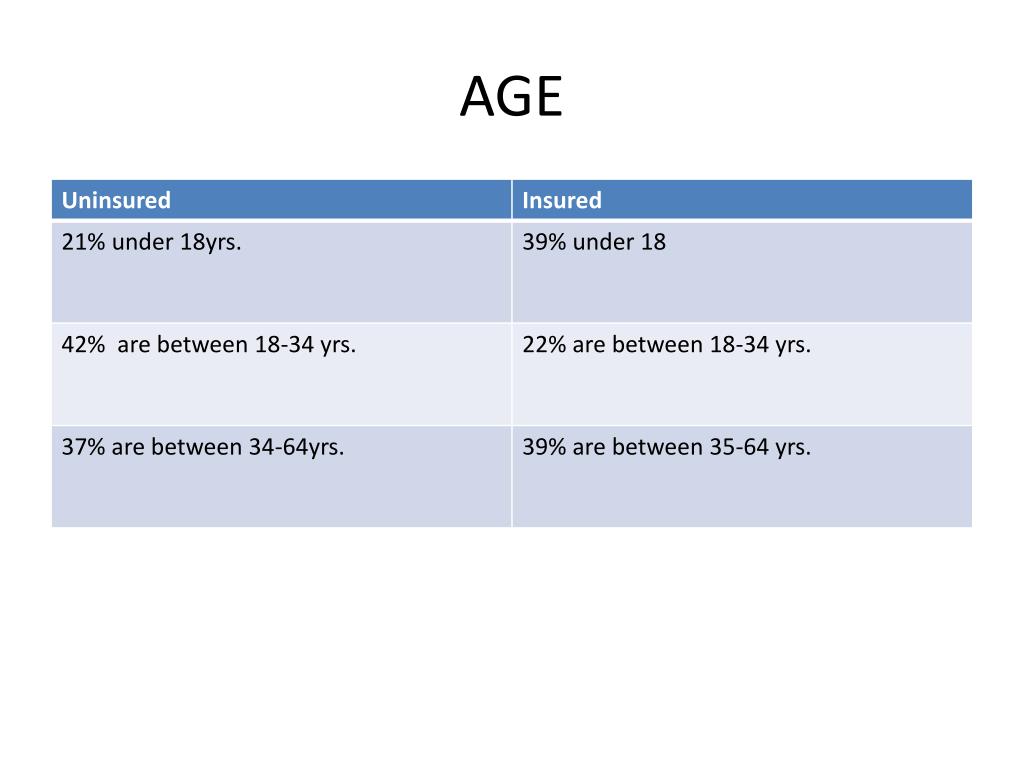 AGE

| Uninsured | Insured |
|---|---|
| 21% under 18yrs. | 39% under 18 |
| 42%  are between 18-34 yrs. | 22% are between 18-34 yrs. |
| 37% are between 34-64yrs. | 39% are between 35-64 yrs. |